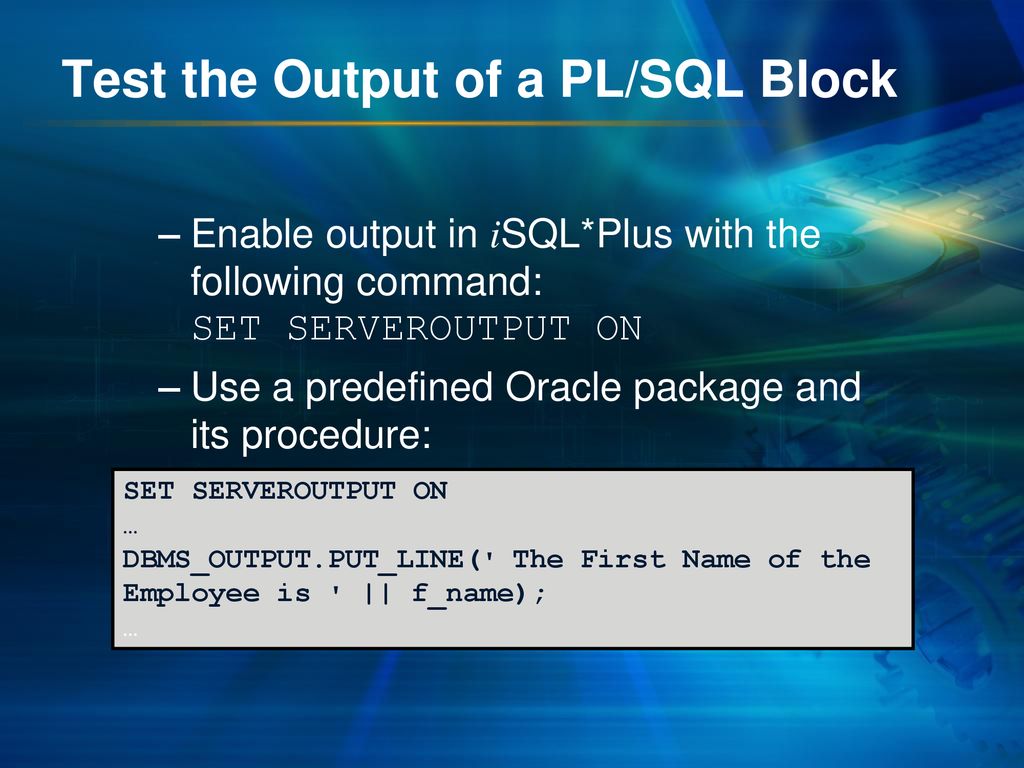 Test the Output of a PL/SQL Block

– Enable output in iSQL*Plus with the following command:
SET SERVEROUTPUT ON

– Use a predefined Oracle package and its procedure:

SET SERVEROUTPUT ON
…
DBMS_OUTPUT.PUT_LINE(' The First Name of the Employee is ' || f_name);
…